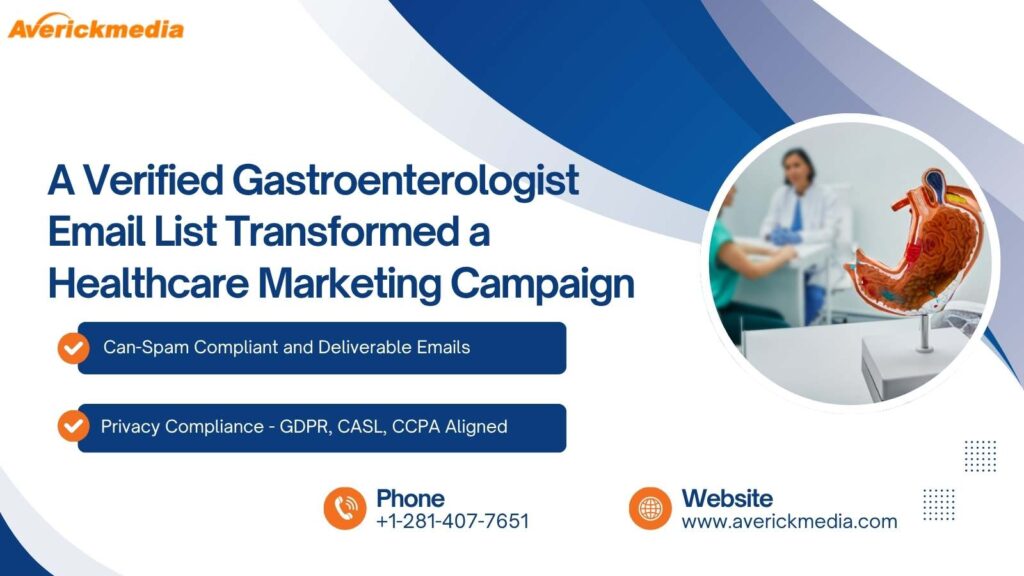 Averickmedia

A Verified Gastroenterologist Email List Transformed a Healthcare Marketing Campaign

Can-Spam Compliant and Deliverable Emails

Privacy Compliance - GDPR, CASL, CCPA Aligned

Phone
+1-281-407-7651

Website
www.averickmedia.com